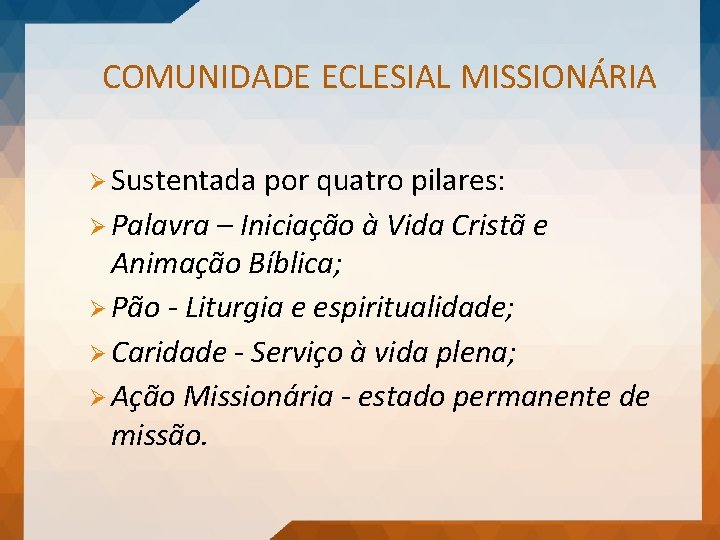 COMUNIDADE ECLESIAL MISSIONÁRIA

➢ Sustentada por quatro pilares:
➢ Palavra – Iniciação à Vida Cristã e Animação Bíblica;
➢ Pão - Liturgia e espiritualidade;
➢ Caridade - Serviço à vida plena;
➢ Ação Missionária - estado permanente de missão.